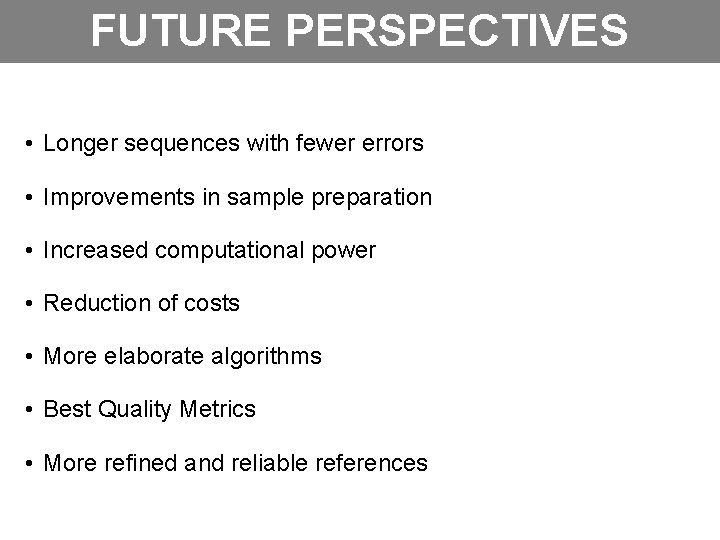 FUTURE PERSPECTIVES

• Longer sequences with fewer errors

• Improvements in sample preparation

• Increased computational power

• Reduction of costs

• More elaborate algorithms

• Best Quality Metrics

• More refined and reliable references